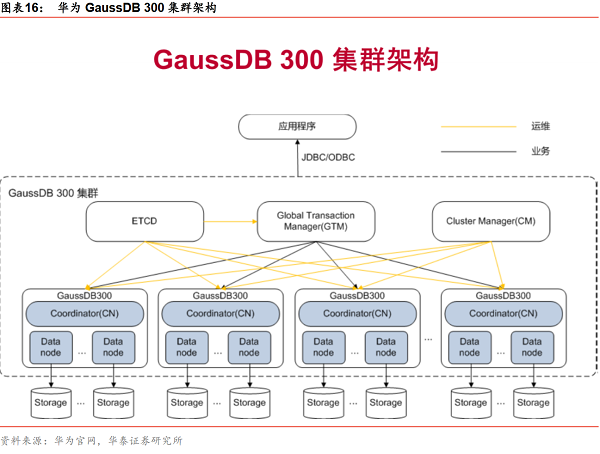 图表16： 华为 GaussDB 300 集群架构

GaussDB 300 集群架构

应用程序

运维

业务

JDBC/ODBC

GaussDB 300 集群

ETCD

Global Transaction Manager(GTM)

Cluster Manager(CM)

GaussDB300

Coordinator(CN)

Data node ... Data node

GaussDB300

Coordinator(CN)

Data node ... Data node

GaussDB300

Coordinator(CN)

Data node ... Data node

...

GaussDB300

Coordinator(CN)

Data node ... Data node

Storage ... Storage

Storage ... Storage

Storage ... Storage

Storage ... Storage

资料来源：华为官网，华泰证券研究所